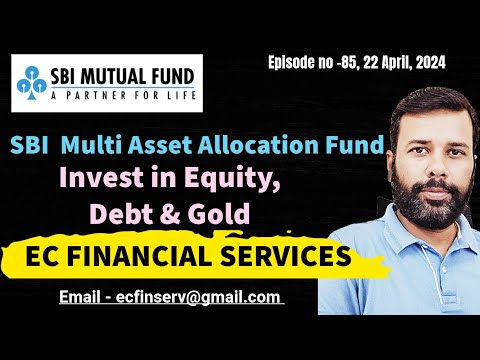 SBI MUTUAL FUND
A PARTNER FOR LIFE

Episode no -85, 22 April, 2024

SBI Multi Asset Allocation Fund

Invest in Equity, Debt & Gold

EC FINANCIAL SERVICES

Email - ecfinserv@gmail.com